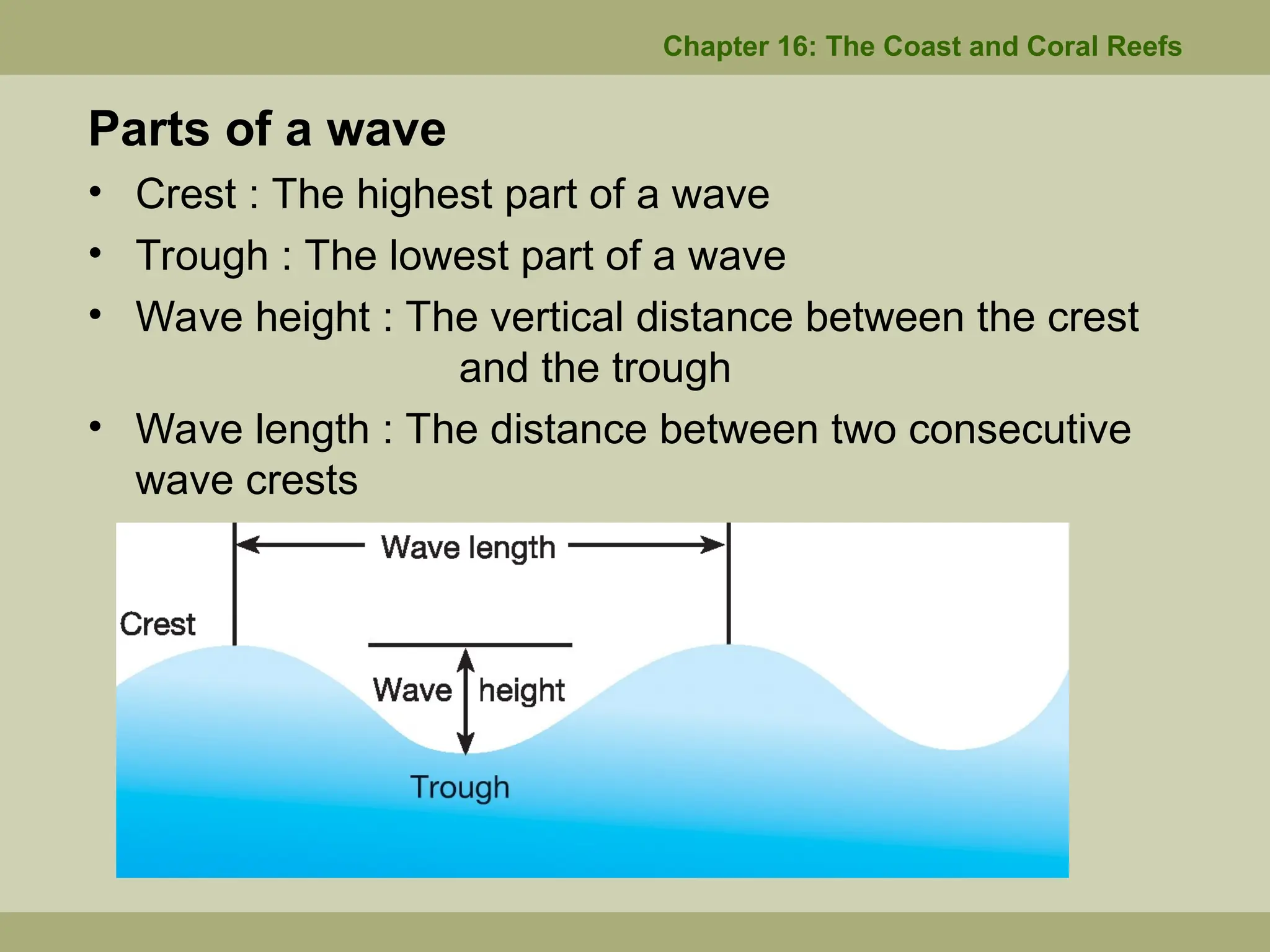 Chapter 16: The Coast and Coral Reefs

Parts of a wave

• Crest : The highest part of a wave
• Trough : The lowest part of a wave
• Wave height : The vertical distance between the crest and the trough
• Wave length : The distance between two consecutive wave crests

Wave length
Crest
Wave height
Trough